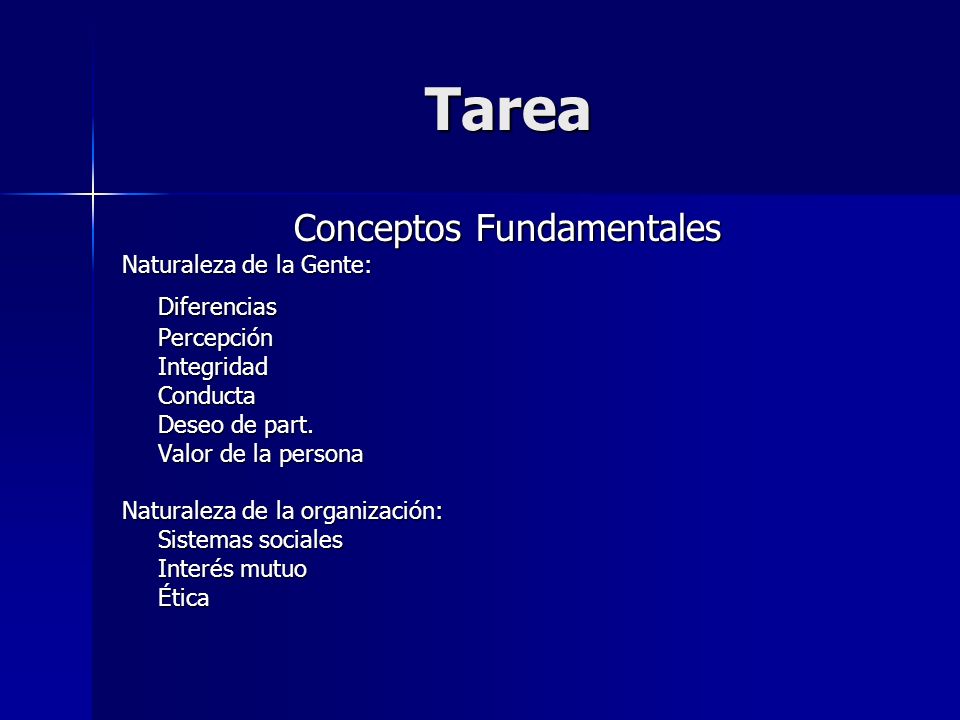 Tarea

Conceptos Fundamentales

Naturaleza de la Gente:

Diferencias
Percepción
Integridad
Conducta
Deseo de part.
Valor de la persona

Naturaleza de la organización:

Sistemas sociales
Interés mutuo
Ética